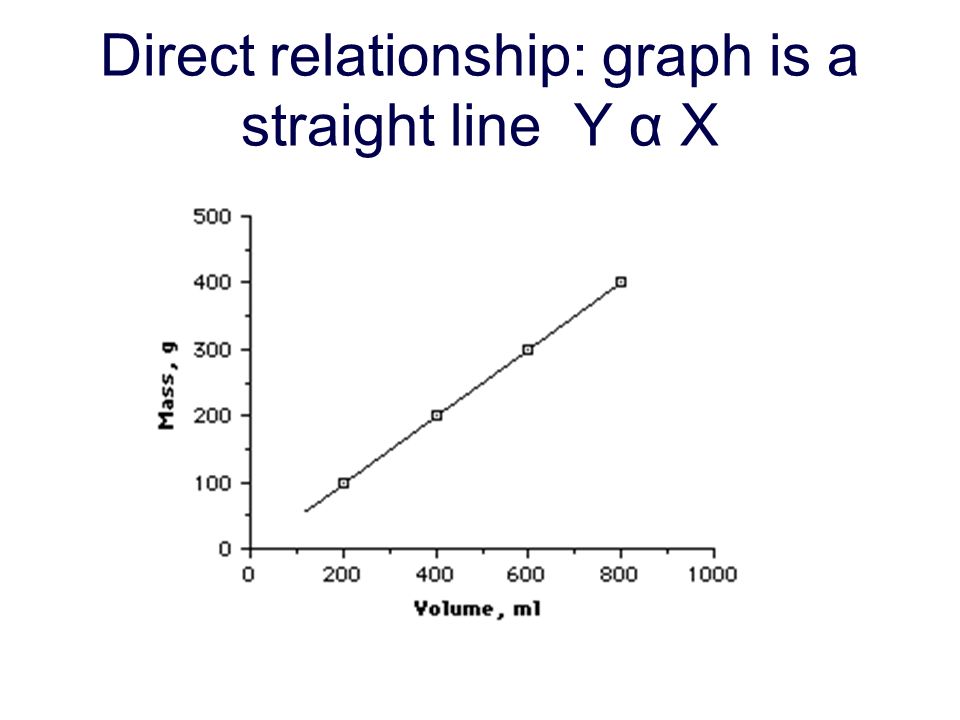 Direct relationship: graph is a straight line Y α X

500
400
300
200
100
0
Mass, g
0 200 400 600 800 1000
Volume, ml